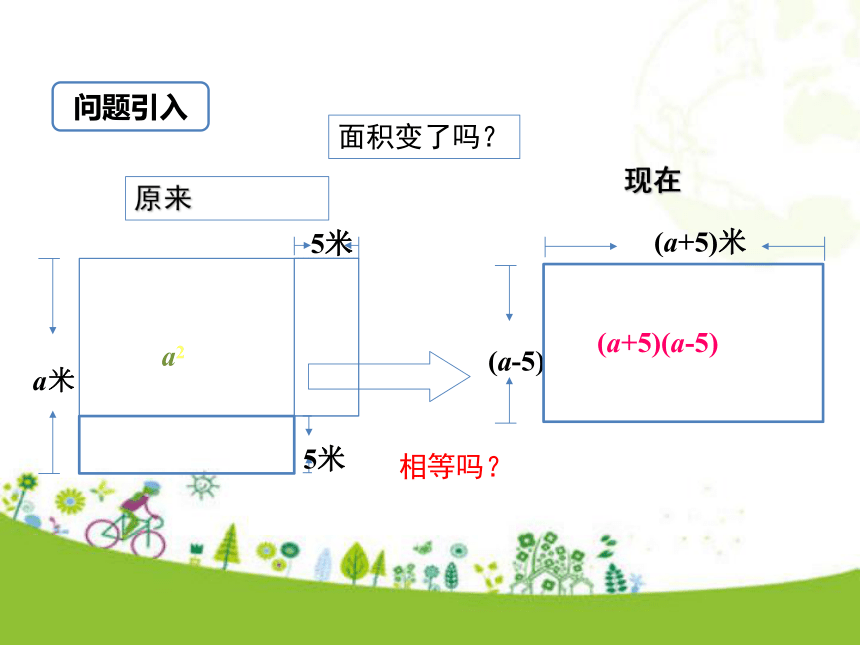 问题引入

面积变了吗？

原来

现在

5米

$(a+5)$米

$a^2$

$a$米

$(a-5)$

$(a+5)(a-5)$

5米

相等吗？